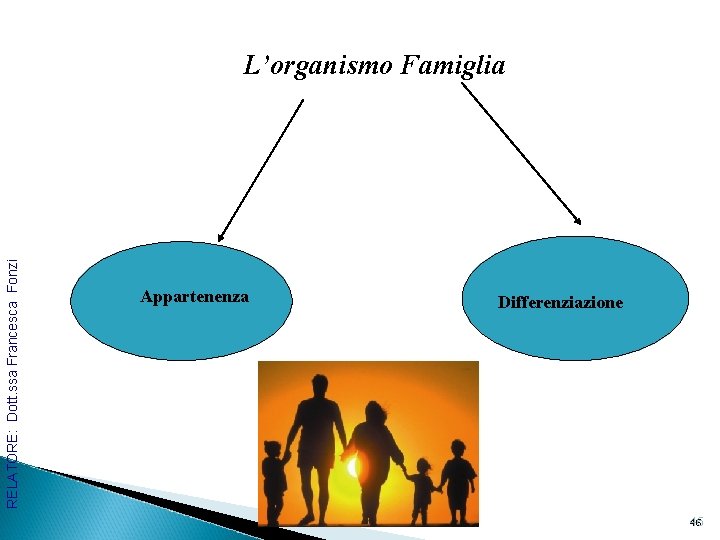 L'organismo Famiglia

Appartenenza

Differenziazione

RELATORE: Dott.ssa Francesca Fonzi

46